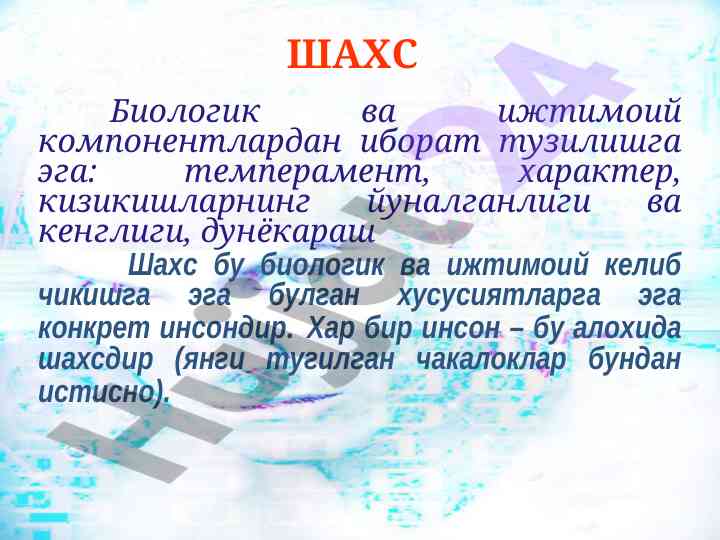 ШАХС

Биологик ва ижтимоий компонентлардан иборат тузилишга эга: темперамент, характер, кизикишларнинг йуналганлиги ва кенглиги, дунёкараш

Шахс бу биологик ва ижтимоий келиб чикишга эга булган хусусиятларга эга конкрет инсондир. Хар бир инсон – бу алохида шахсдир (янги тугилган чакалоклар бундан истисно).

Hujjat24